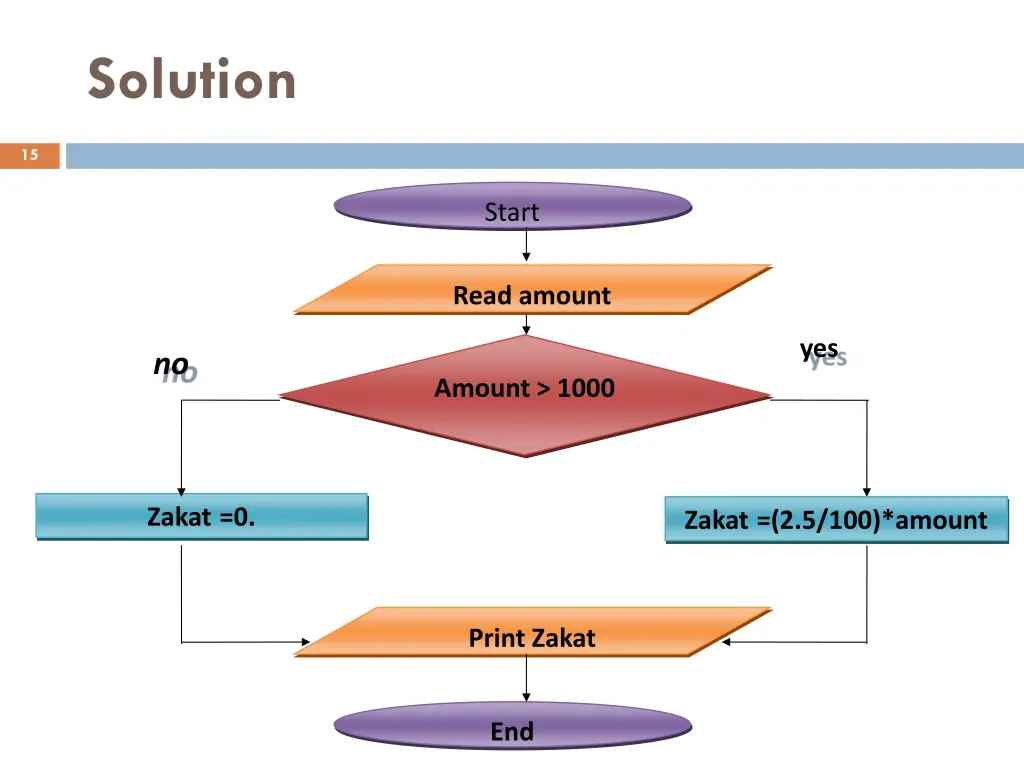 Solution

15

Start

Read amount

no

yes

Amount > 1000

Zakat =0.

Zakat =(2.5/100)*amount

Print Zakat

End